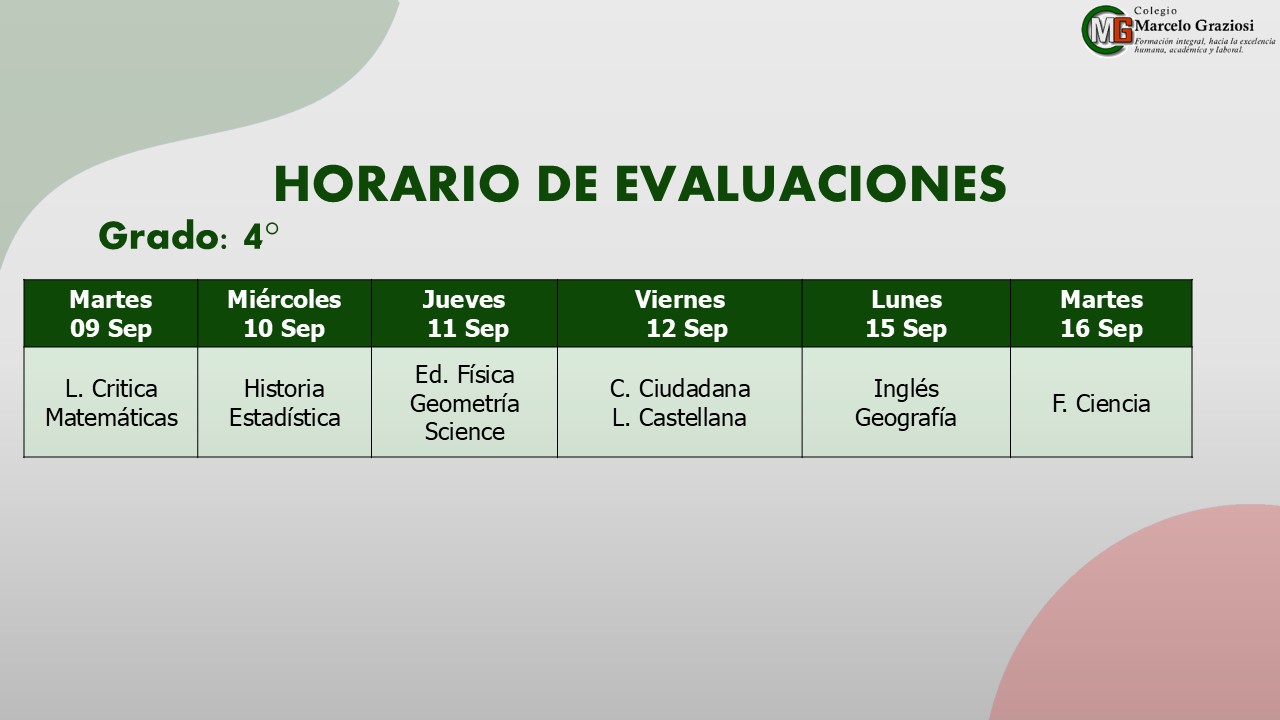 MG Colegio Marcelo Graziosi
Formación integral, hacia la excelencia humana, académica y laboral.

HORARIO DE EVALUACIONES

Grado: 4°

| Martes 09 Sep | Miércoles 10 Sep | Jueves 11 Sep | Viernes 12 Sep | Lunes 15 Sep | Martes 16 Sep |
|---|---|---|---|---|---|
| L. Critica Matemáticas | Historia Estadística | Ed. Física Geometría Science | C. Ciudadana L. Castellana | Inglés Geografía | F. Ciencia |